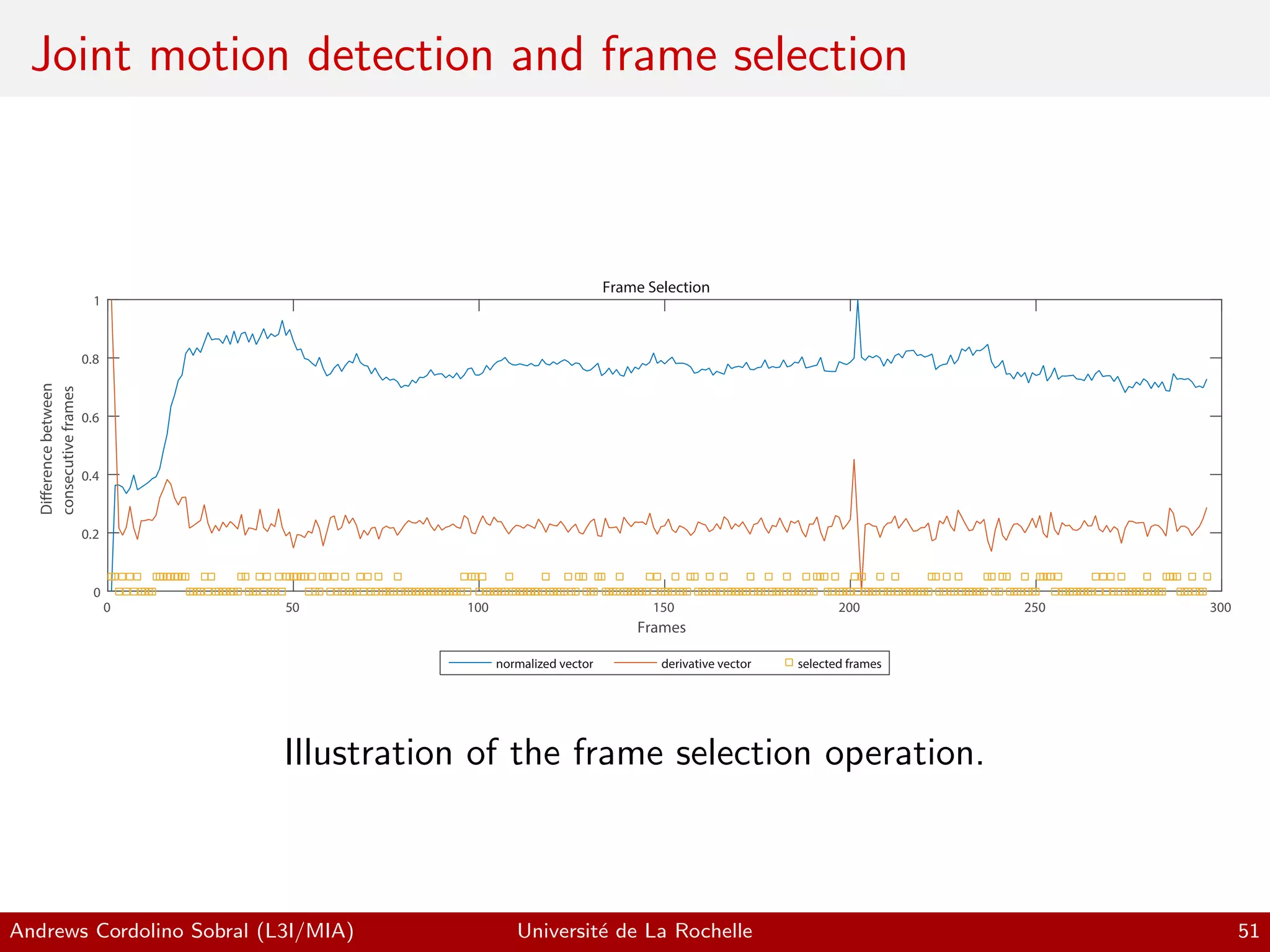 Joint motion detection and frame selection

Frame Selection

Difference between consecutive frames

1
0.8
0.6
0.4
0.2
0

0
50
100
150
200
250
300

Frames

normalized vector
derivative vector
selected frames

Illustration of the frame selection operation.

Andrews Cordolino Sobral (L3I/MIA)
Université de La Rochelle
51